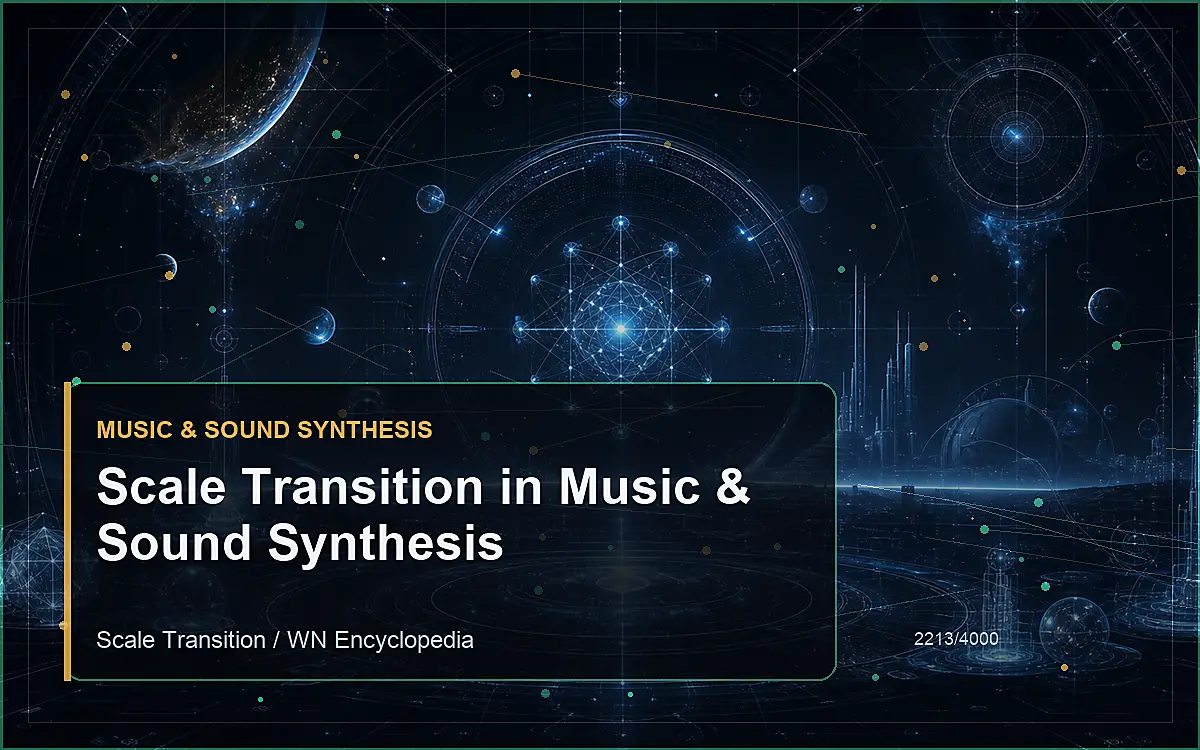 MUSIC & SOUND SYNTHESIS

Scale Transition in Music & Sound Synthesis

Scale Transition / WN Encyclopedia

2213/4000